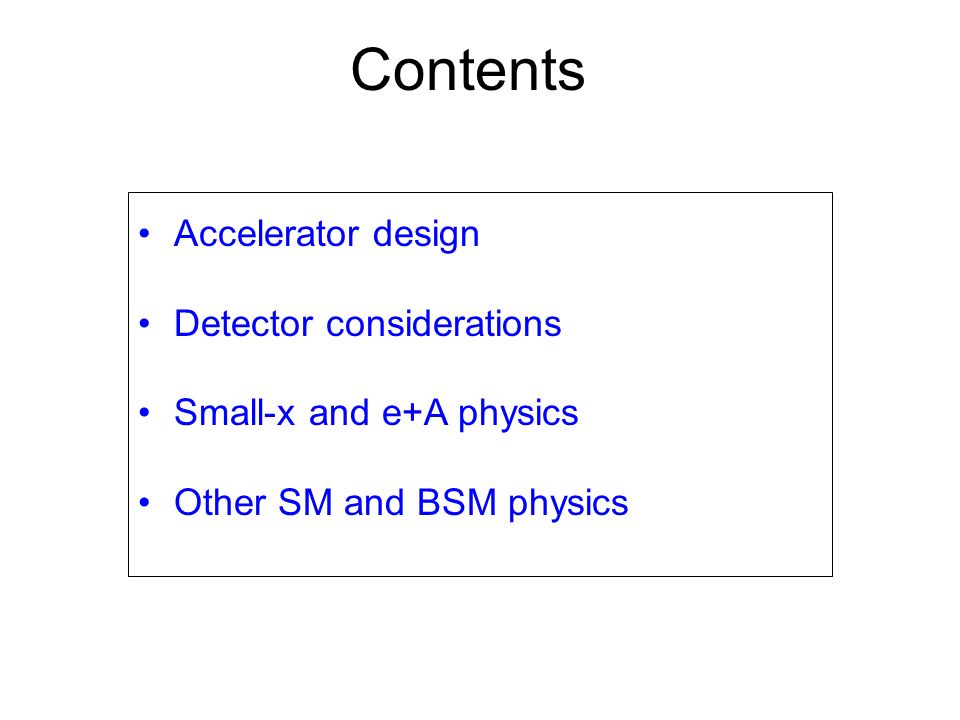 Contents

• Accelerator design

• Detector considerations

• Small-x and e+A physics

• Other SM and BSM physics